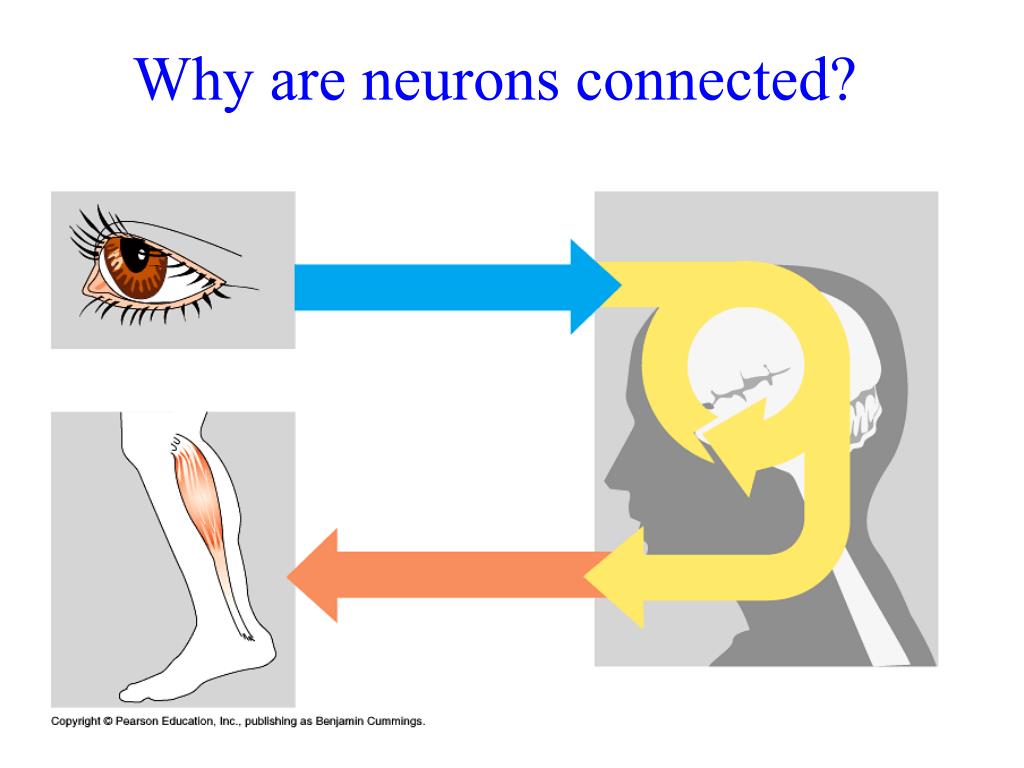 Why are neurons connected?

Copyright © Pearson Education, Inc., publishing as Benjamin Cummings.